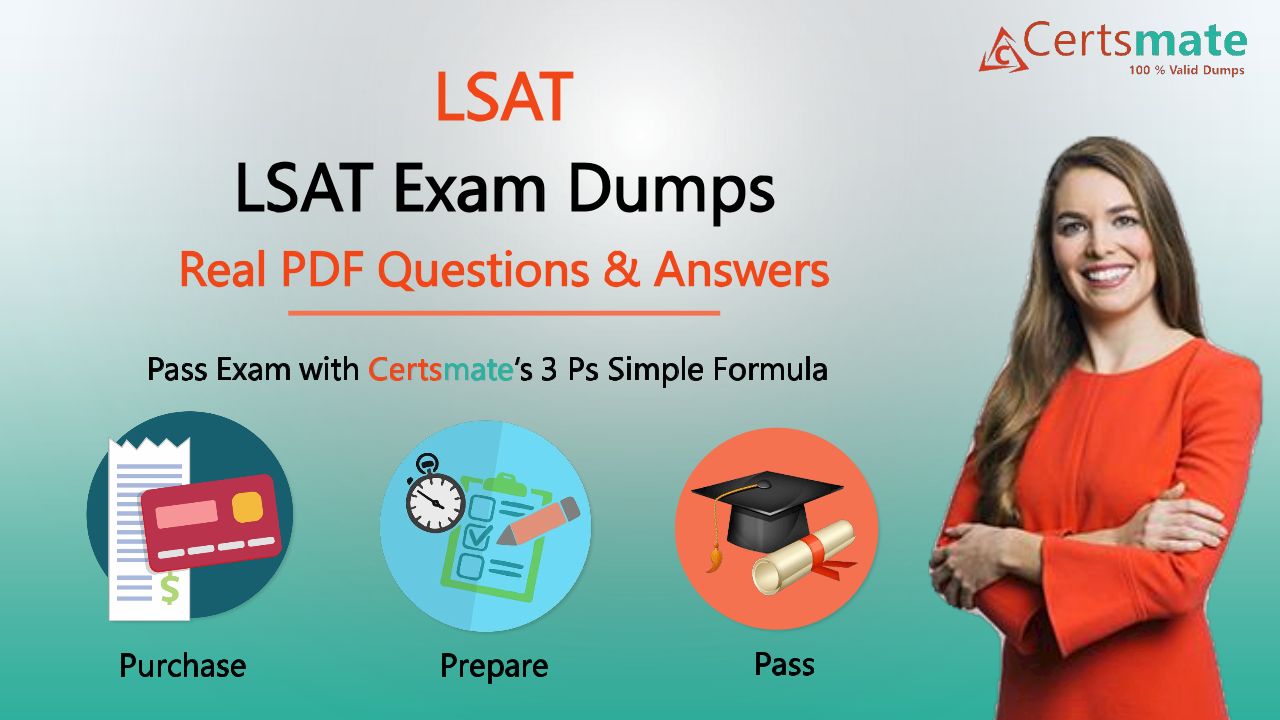 Certsmate
100 % Valid Dumps

LSAT

LSAT Exam Dumps

Real PDF Questions & Answers

Pass Exam with Certsmate's 3 Ps Simple Formula

$

Purchase

Prepare

Pass